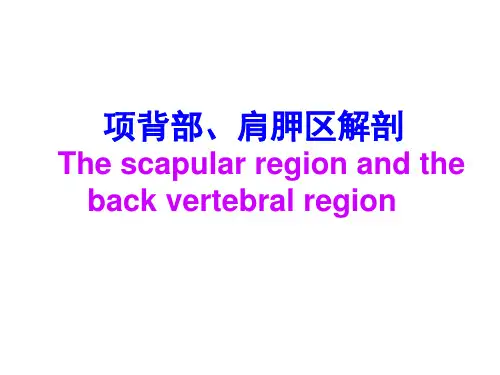 项背部、肩胛区解剖

The scapular region and the back vertebral region